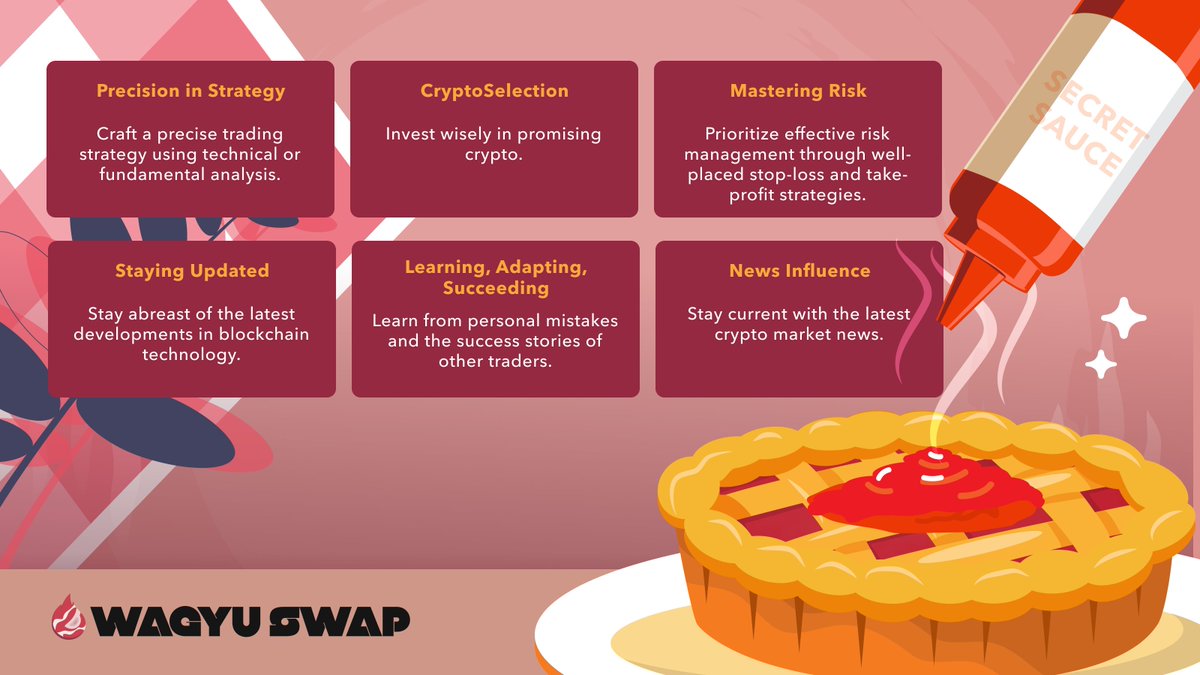 Precision in Strategy

Craft a precise trading strategy using technical or fundamental analysis.

CryptoSelection

Invest wisely in promising crypto.

Mastering Risk

Prioritize effective risk management through well-placed stop-loss and take-profit strategies.

SECRET SAUCE

Staying Updated

Stay abreast of the latest developments in blockchain technology.

Learning, Adapting, Succeeding

Learn from personal mistakes and the success stories of other traders.

News Influence

Stay current with the latest crypto market news.

WAGYU SWAP